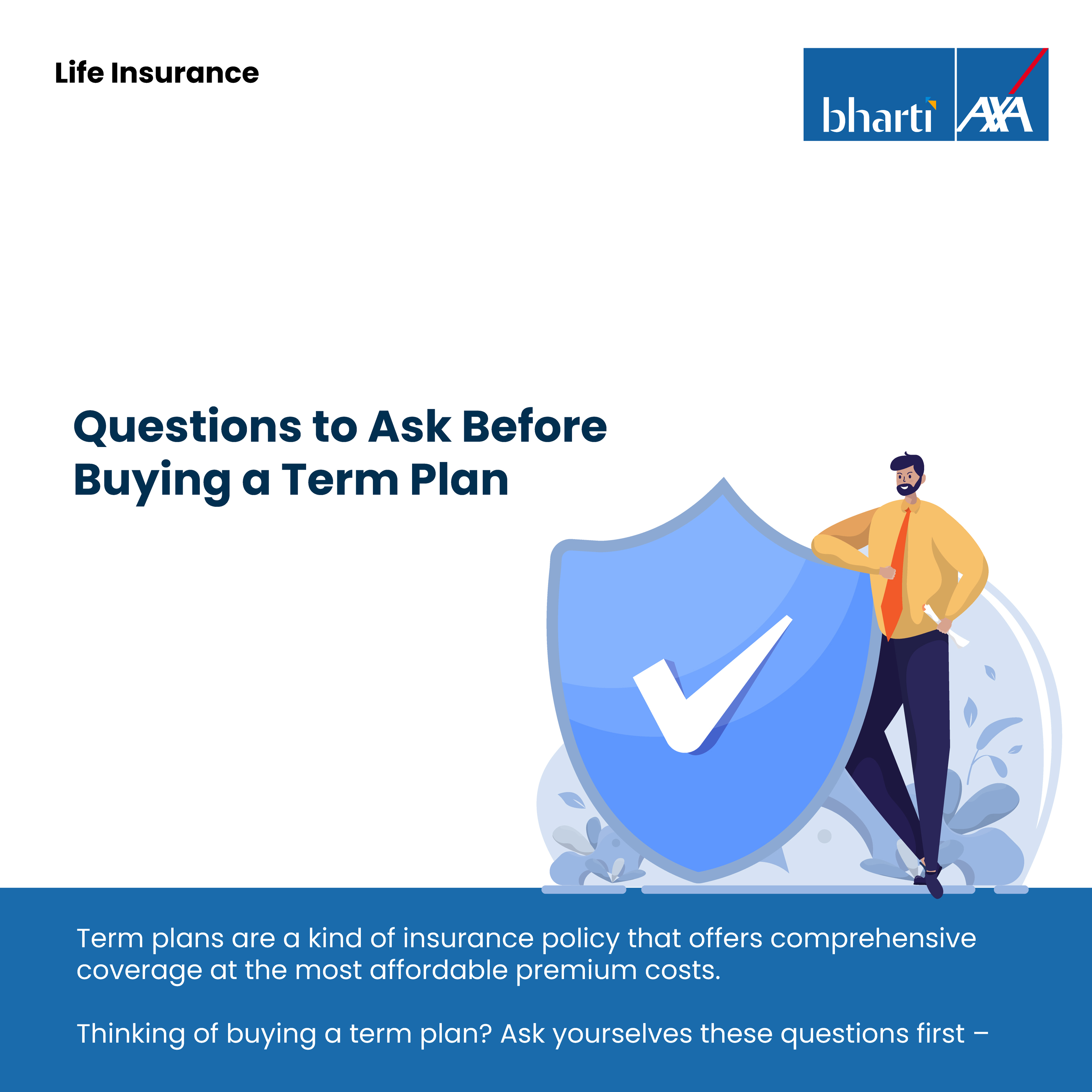 Life Insurance

bharti AXA

Questions to Ask Before Buying a Term Plan

Term plans are a kind of insurance policy that offers comprehensive coverage at the most affordable premium costs.

Thinking of buying a term plan? Ask yourselves these questions first –